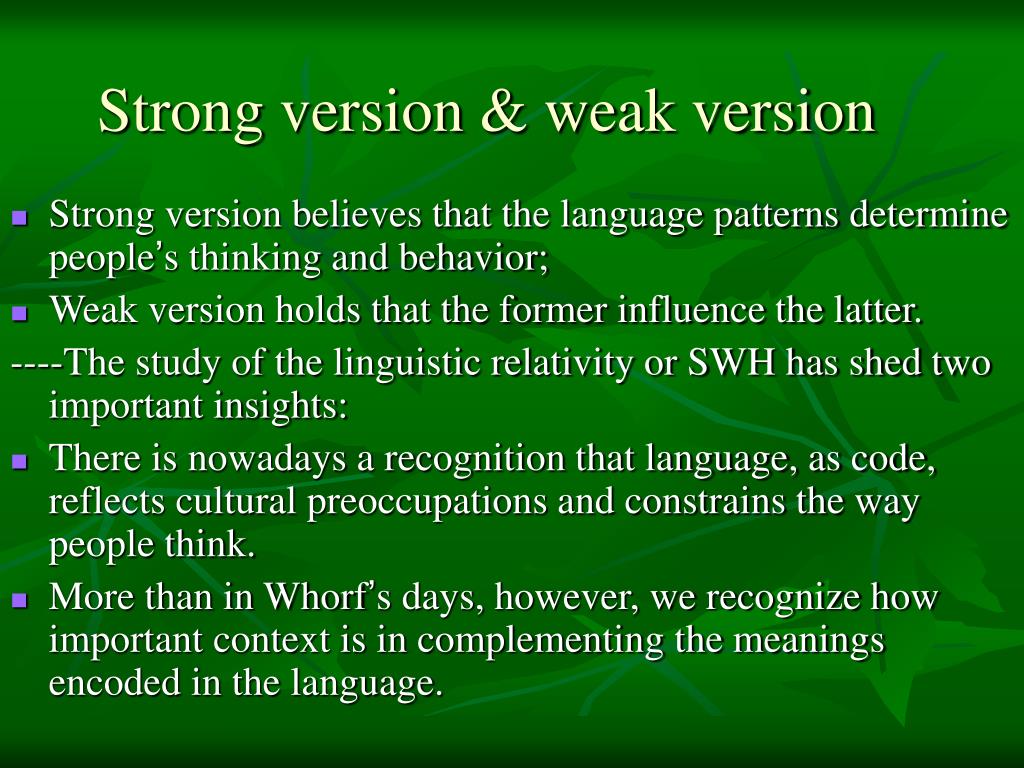 Strong version & weak version

- Strong version believes that the language patterns determine people's thinking and behavior;
- Weak version holds that the former influence the latter.

----The study of the linguistic relativity or SWH has shed two important insights:

- There is nowadays a recognition that language, as code, reflects cultural preoccupations and constrains the way people think.
- More than in Whorf's days, however, we recognize how important context is in complementing the meanings encoded in the language.